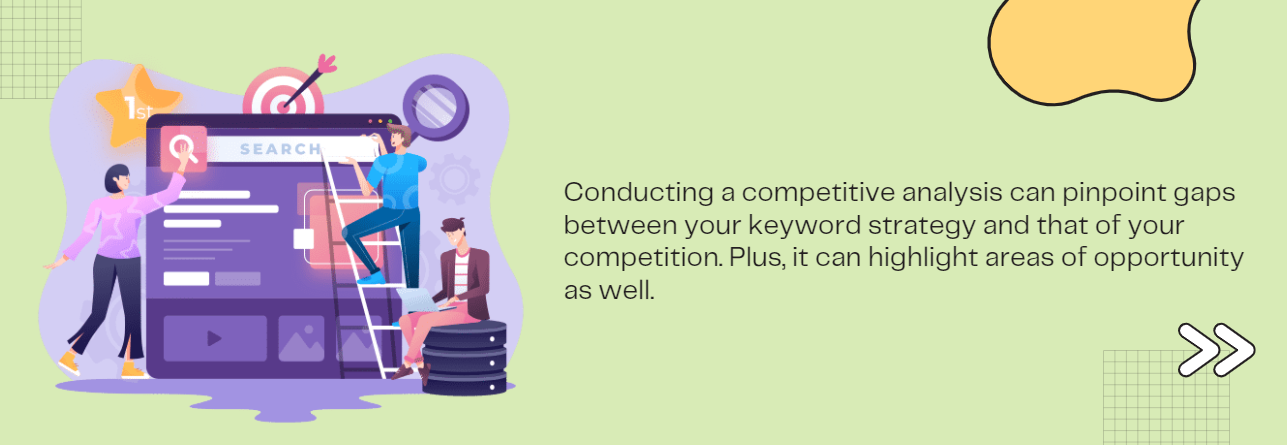 1st

SEARCH

Conducting a competitive analysis can pinpoint gaps between your keyword strategy and that of your competition. Plus, it can highlight areas of opportunity as well.